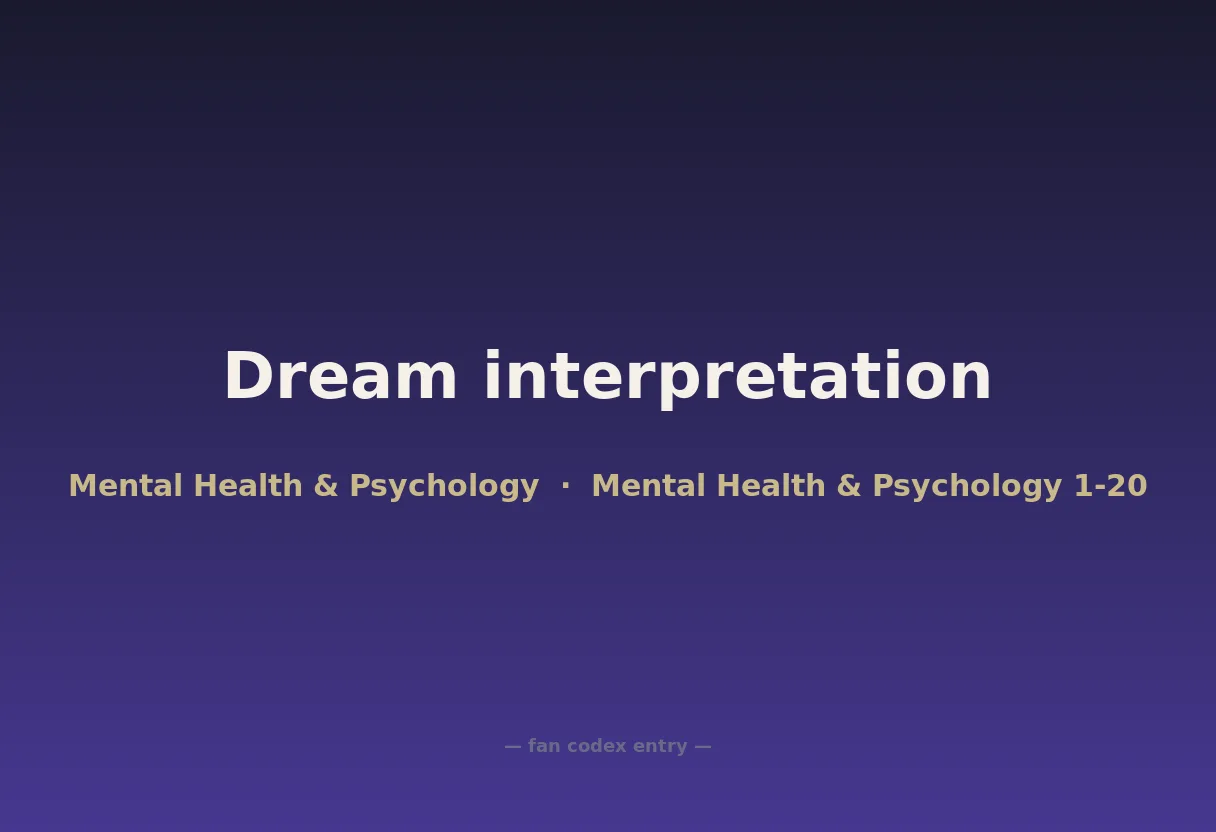 Dream interpretation

Mental Health & Psychology · Mental Health & Psychology 1-20

— fan codex entry —